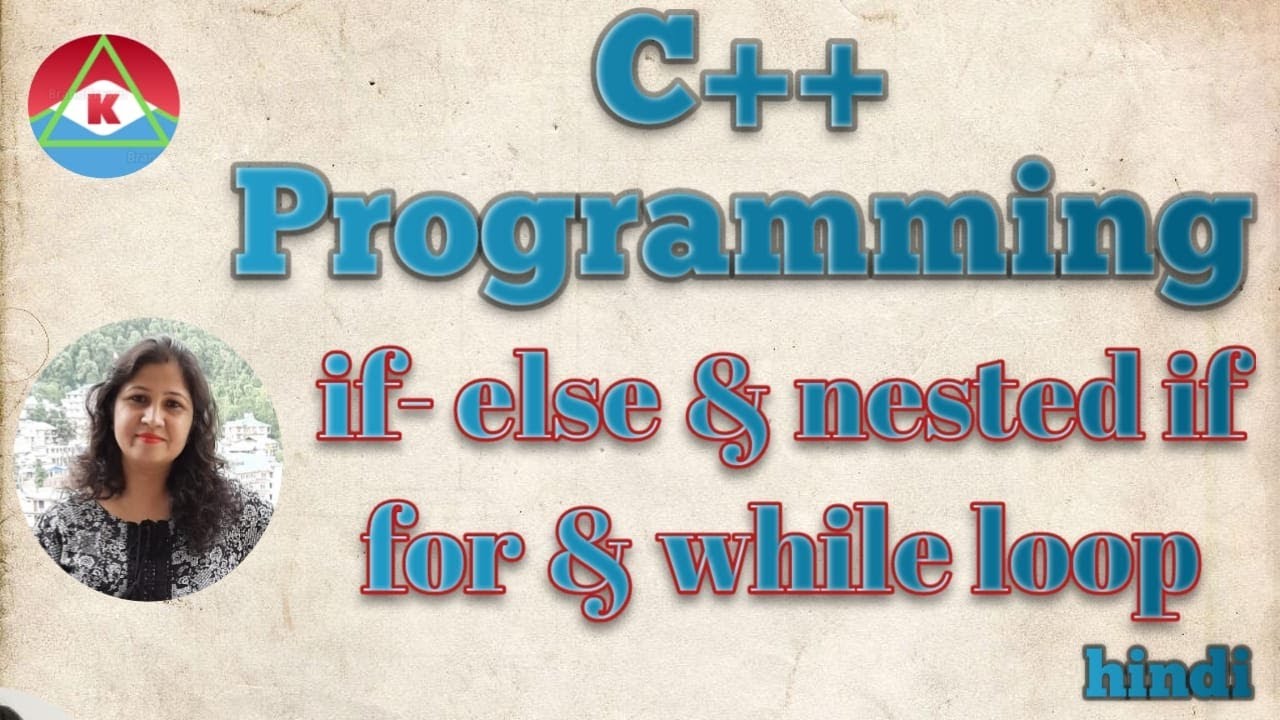 K

C++
Programming

if- else & nested if
for & while loop

hindi